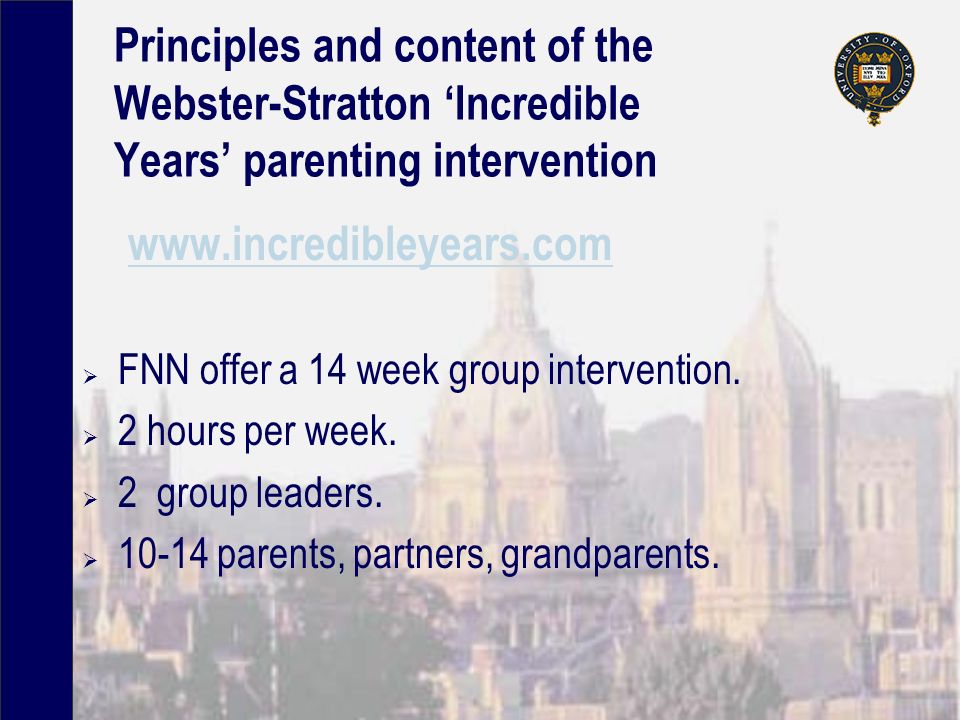 Principles and content of the Webster-Stratton 'Incredible Years' parenting intervention

UNIVERSITY OF OXFORD

www.incredibleyears.com

➢ FNN offer a 14 week group intervention.
➢ 2 hours per week.
➢ 2 group leaders.
➢ 10-14 parents, partners, grandparents.